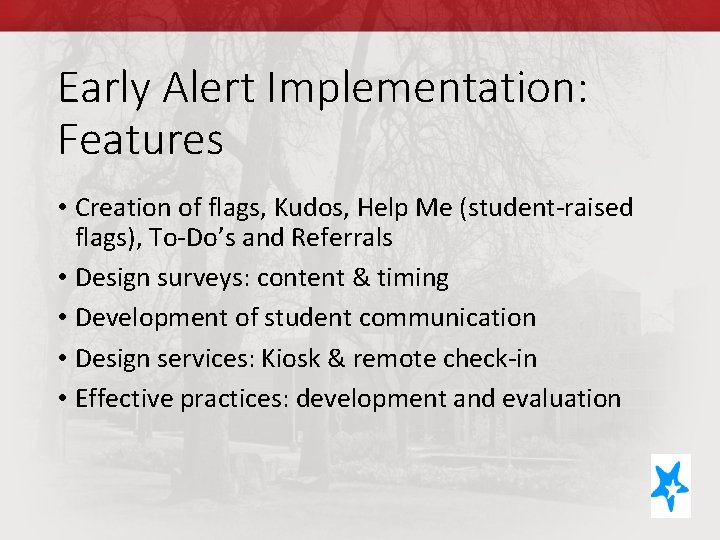 Early Alert Implementation: Features

• Creation of flags, Kudos, Help Me (student-raised flags), To-Do’s and Referrals
• Design surveys: content & timing
• Development of student communication
• Design services: Kiosk & remote check-in
• Effective practices: development and evaluation